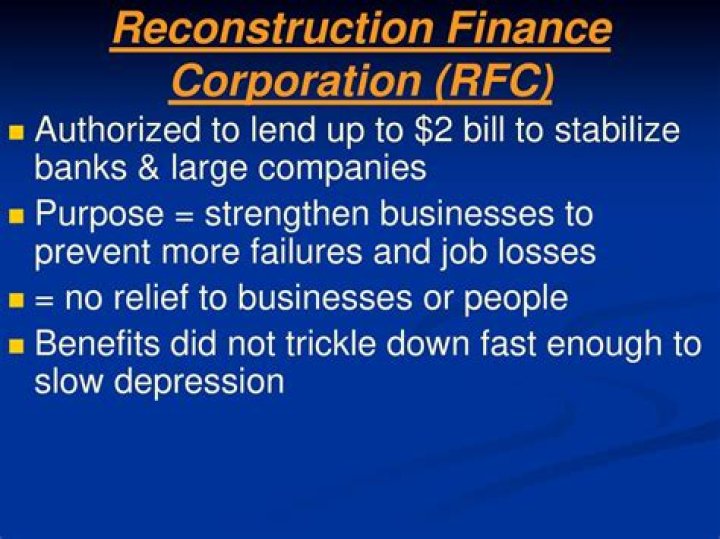 Reconstruction Finance Corporation (RFC)

- Authorized to lend up to \$2 bill to stabilize banks & large companies
- Purpose = strengthen businesses to prevent more failures and job losses
- = no relief to businesses or people
- Benefits did not trickle down fast enough to slow depression